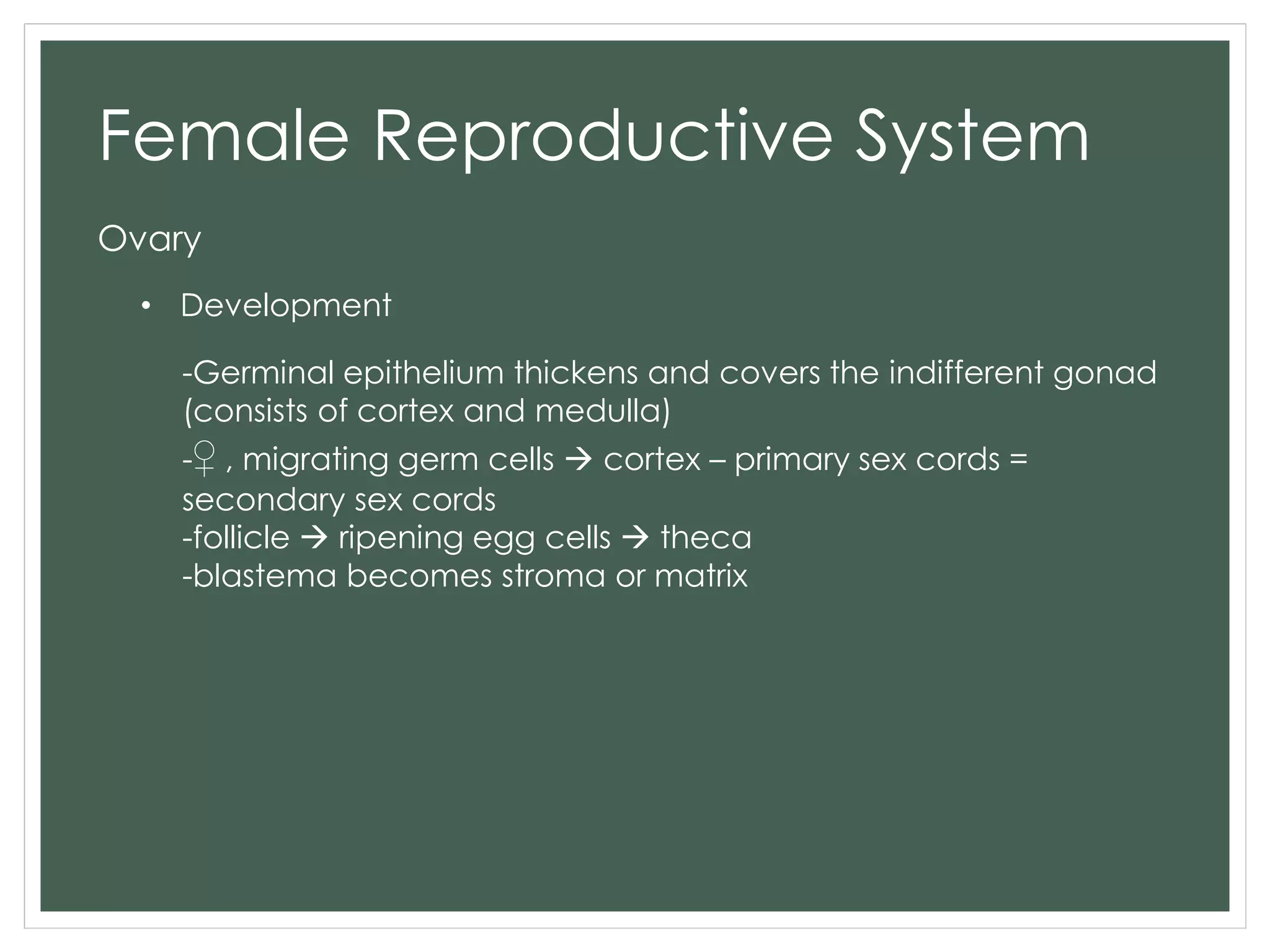 Female Reproductive System

Ovary

• Development

-Germinal epithelium thickens and covers the indifferent gonad (consists of cortex and medulla)

-♀ , migrating germ cells → cortex – primary sex cords = secondary sex cords
-follicle → ripening egg cells → theca
-blastema becomes stroma or matrix